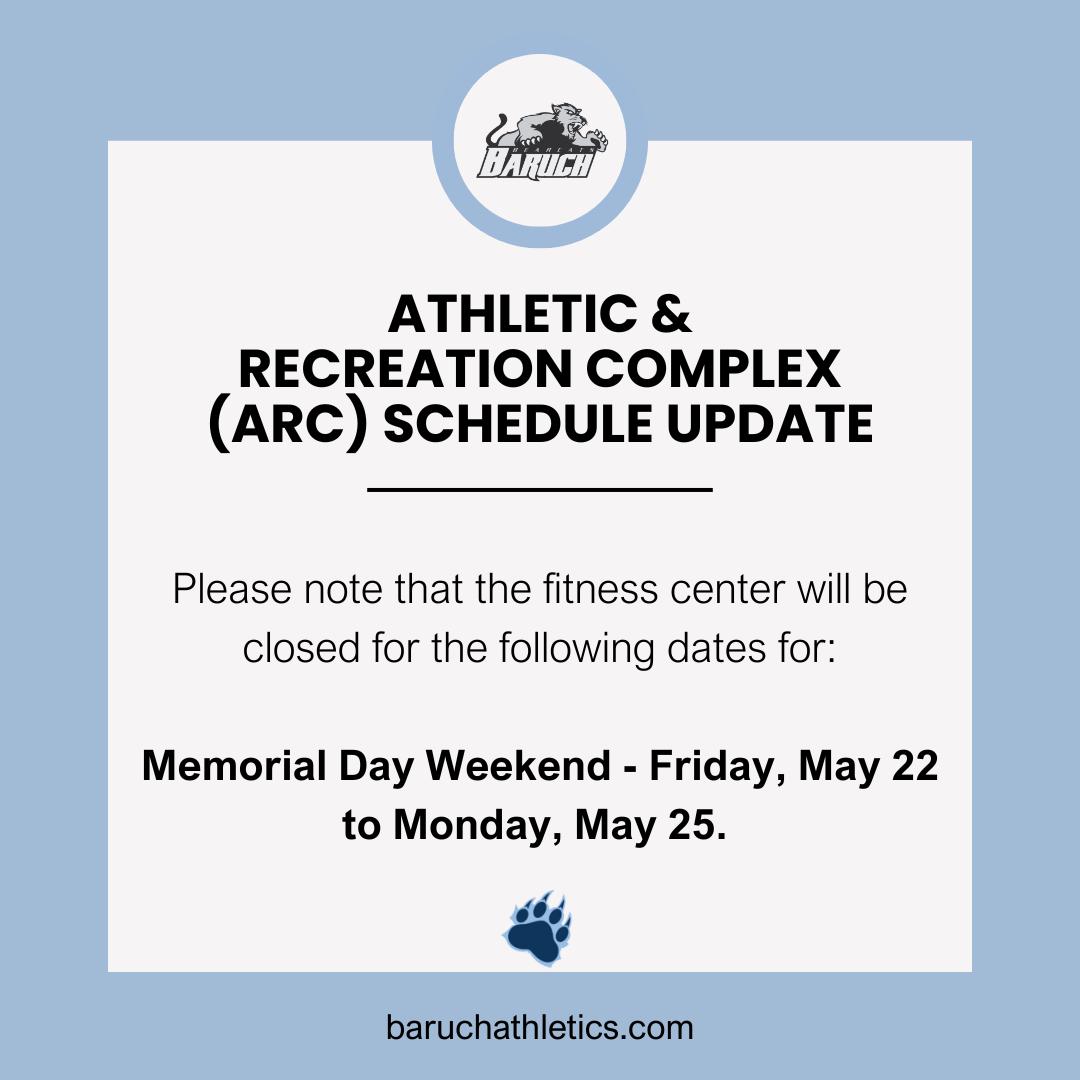 BEARCATS
BARUCH

ATHLETIC &
RECREATION COMPLEX
(ARC) SCHEDULE UPDATE

Please note that the fitness center will be closed for the following dates for:

Memorial Day Weekend - Friday, May 22 to Monday, May 25.

baruchathletics.com